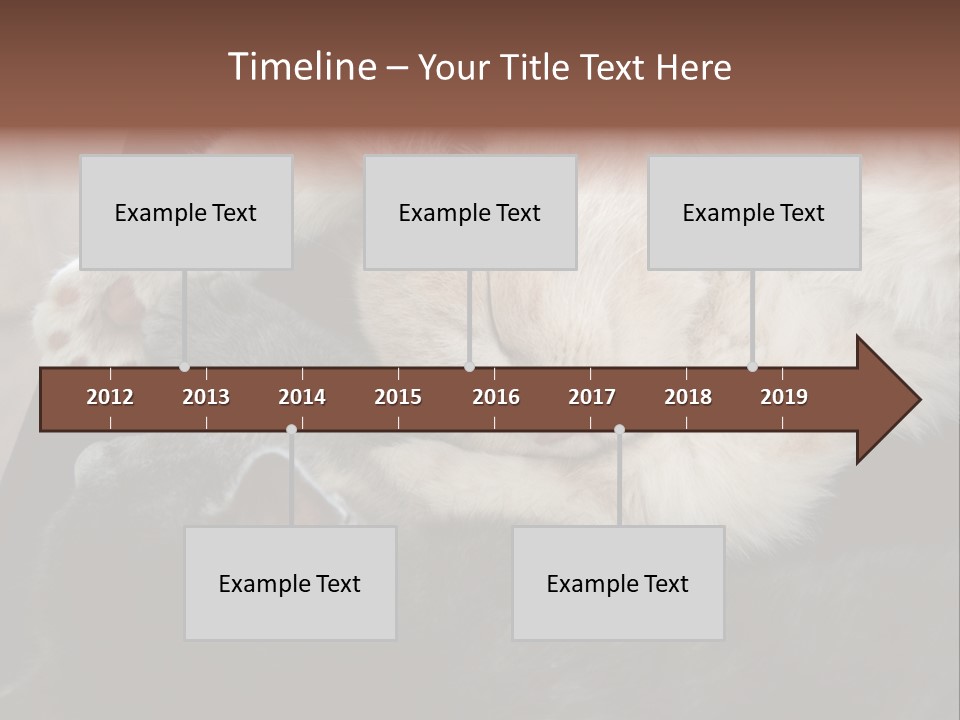 Timeline – Your Title Text Here

Example Text

Example Text

Example Text

2012
2013
2014
2015
2016
2017
2018
2019

Example Text

Example Text